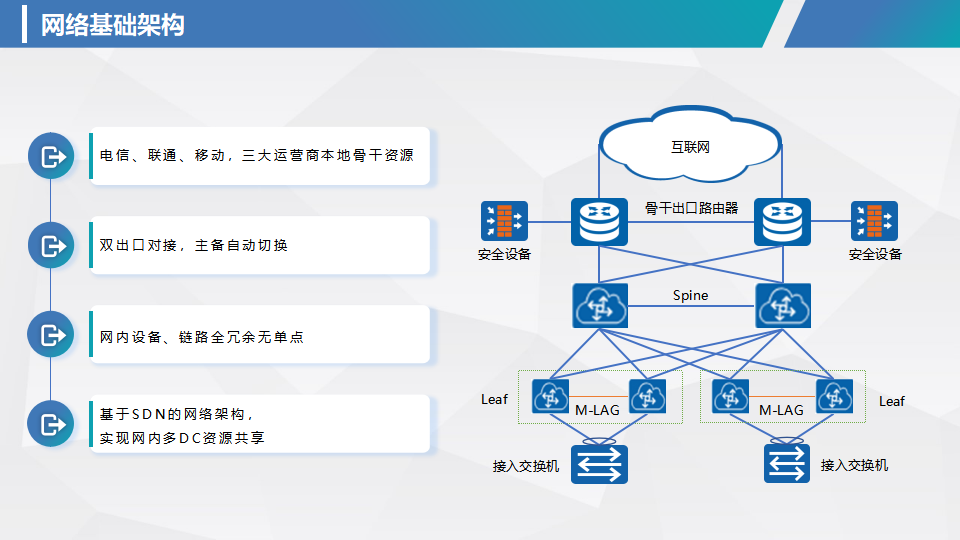 网络基础架构

电信、联通、移动，三大运营商本地骨干资源

双出口对接，主备自动切换

网内设备、链路全冗余无单点

基于SDN的网络架构，
实现网内多DC资源共享

互联网

骨干出口路由器

安全设备

安全设备

Spine

Leaf

M-LAG

M-LAG

Leaf

接入交换机

接入交换机